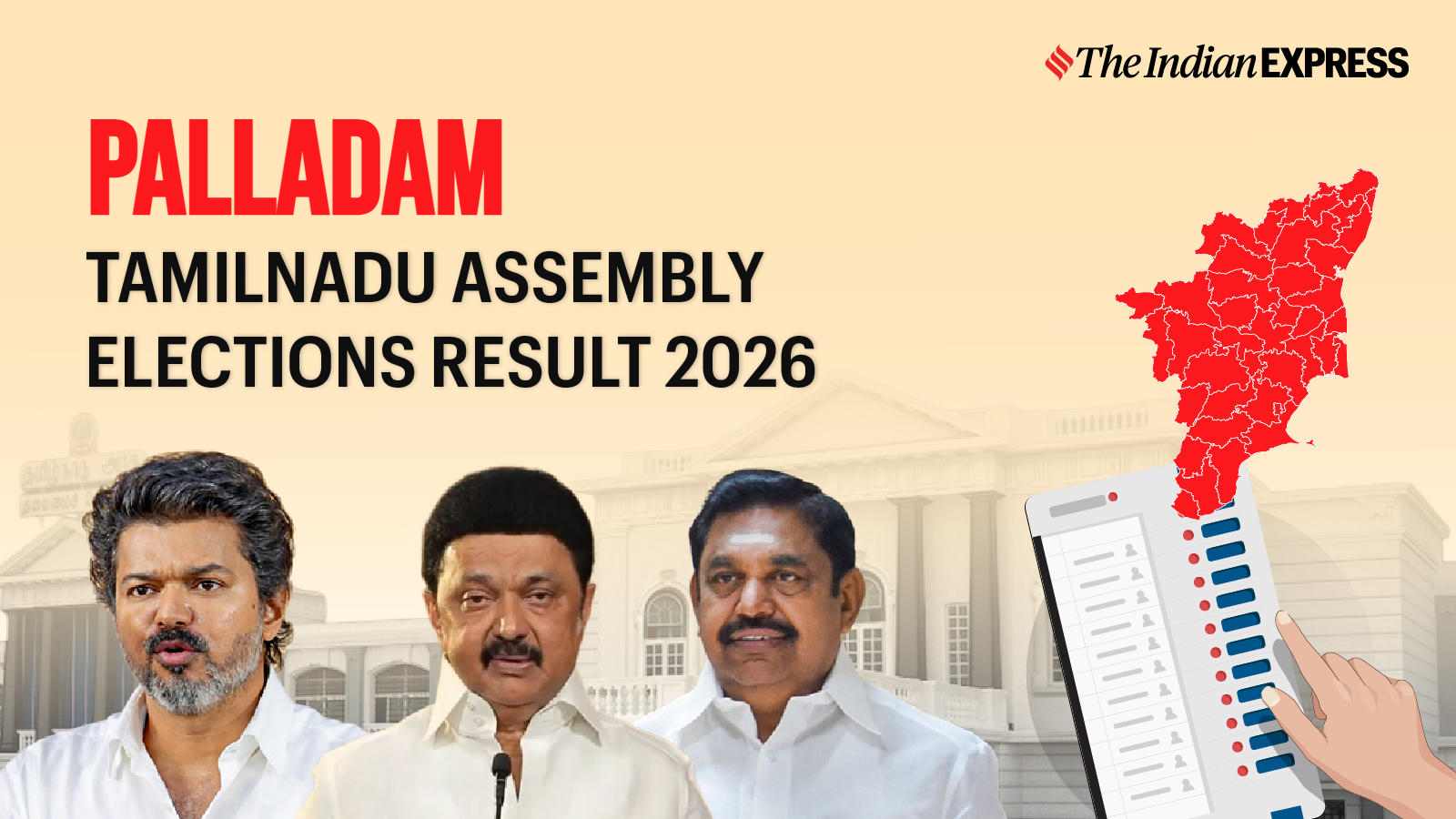 The Indian EXPRESS

PALLADAM

TAMILNADU ASSEMBLY ELECTIONS RESULT 2026